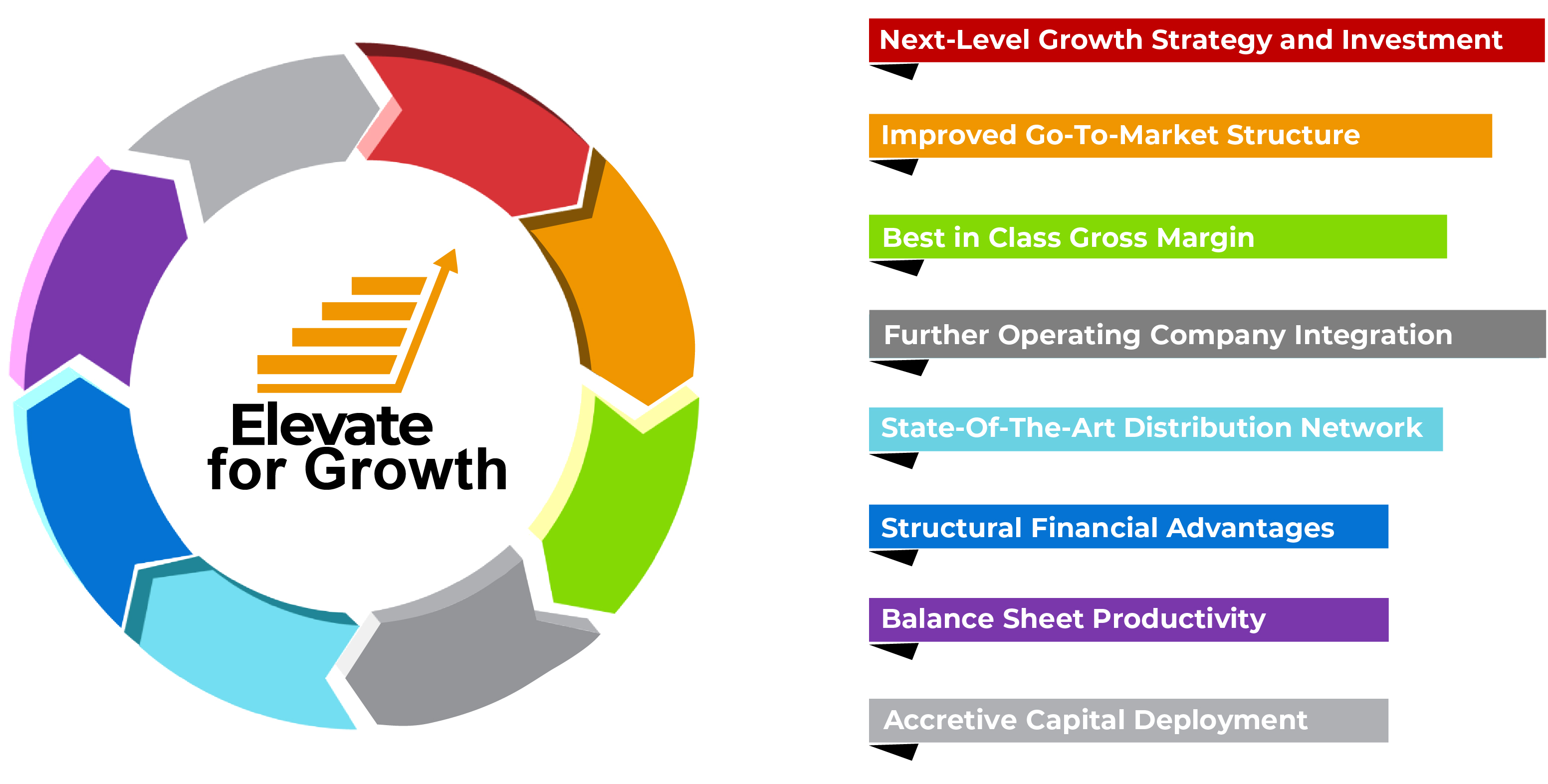 Elevate for Growth

Next-Level Growth Strategy and Investment

Improved Go-To-Market Structure

Best in Class Gross Margin

Further Operating Company Integration

State-Of-The-Art Distribution Network

Structural Financial Advantages

Balance Sheet Productivity

Accretive Capital Deployment